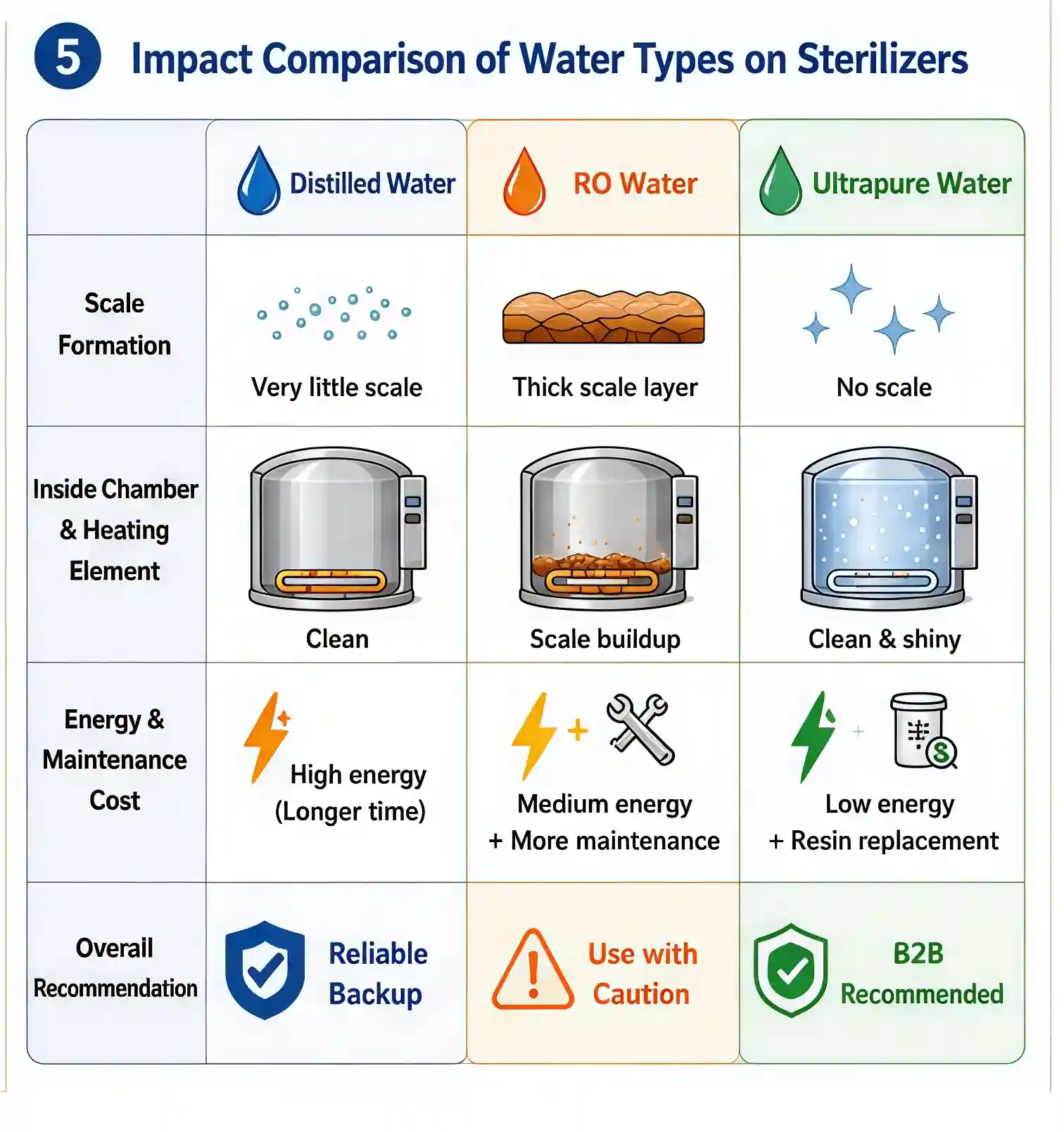 5 Impact Comparison of Water Types on Sterilizers

| | Distilled Water | RO Water | Ultrapure Water |
|---|---|---|---|
| Scale Formation | Very little scale | Thick scale layer | No scale |
| Inside Chamber & Heating Element | Clean | Scale buildup | Clean & shiny |
| Energy & Maintenance Cost | High energy (Longer time) | Medium energy + More maintenance | Low energy + Resin replacement |
| Overall Recommendation | Reliable Backup | Use with Caution | B2B Recommended |